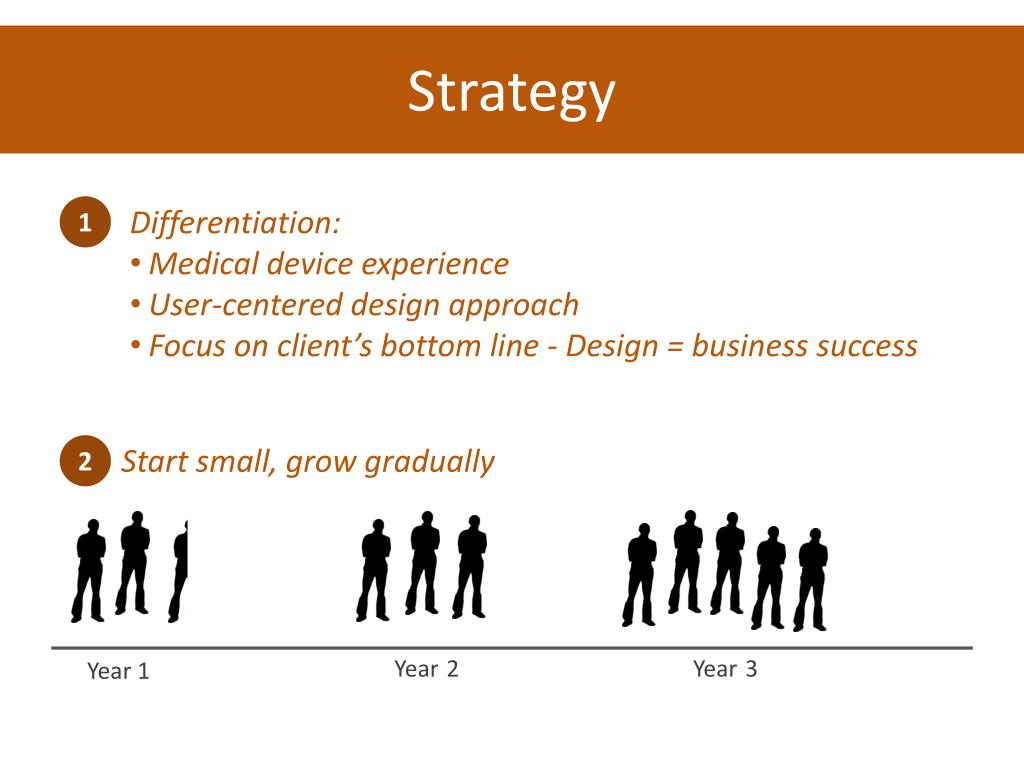 Strategy

1 Differentiation:
• Medical device experience
• User-centered design approach
• Focus on client's bottom line - Design = business success

2 Start small, grow gradually

Year 1
Year 2
Year 3